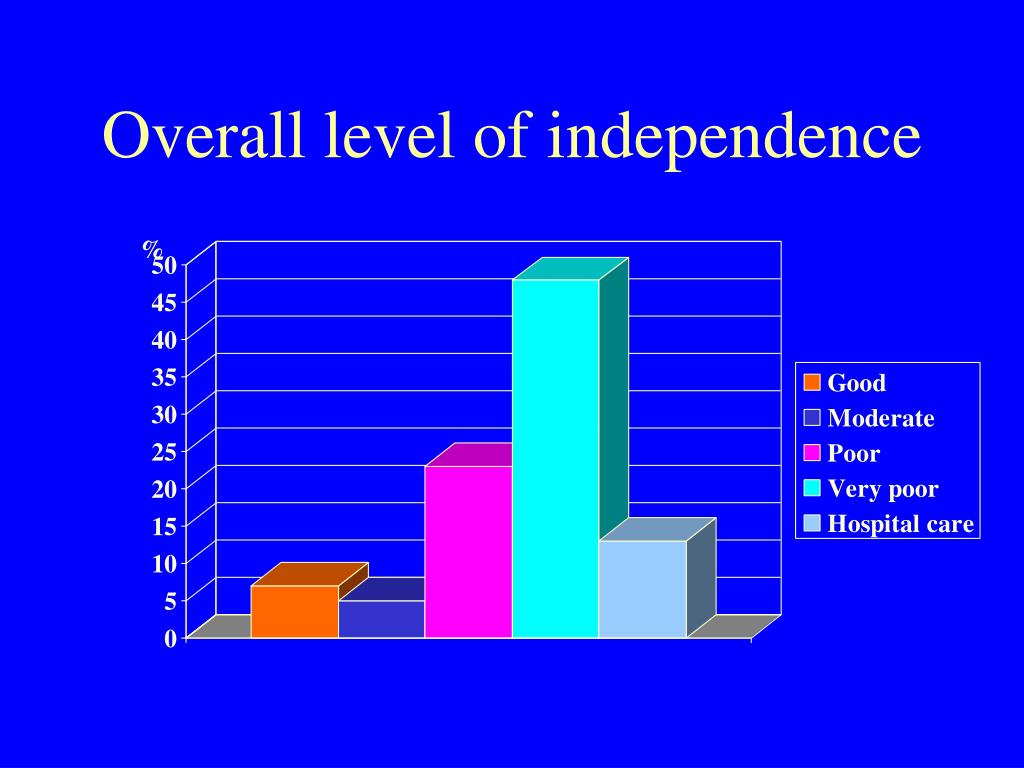 Overall level of independence

%
50
45
40
35
30
25
20
15
10
5
0

Good
Moderate
Poor
Very poor
Hospital care